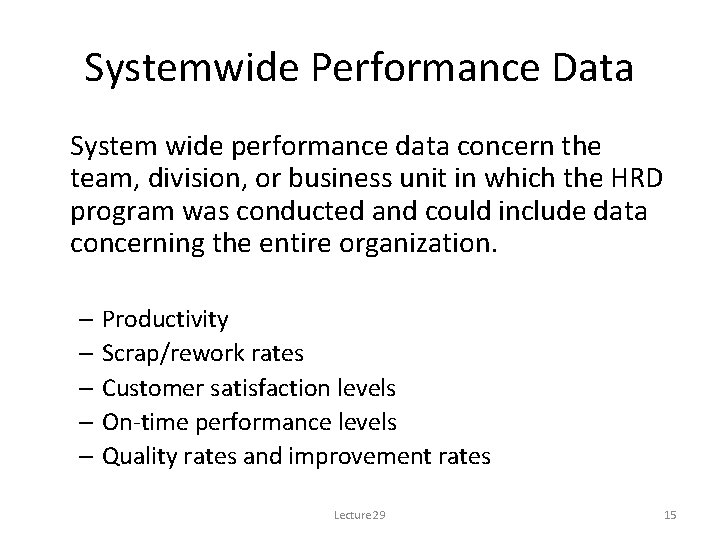 Systemwide Performance Data

System wide performance data concern the team, division, or business unit in which the HRD program was conducted and could include data concerning the entire organization.

– Productivity
– Scrap/rework rates
– Customer satisfaction levels
– On-time performance levels
– Quality rates and improvement rates

Lecture29

15